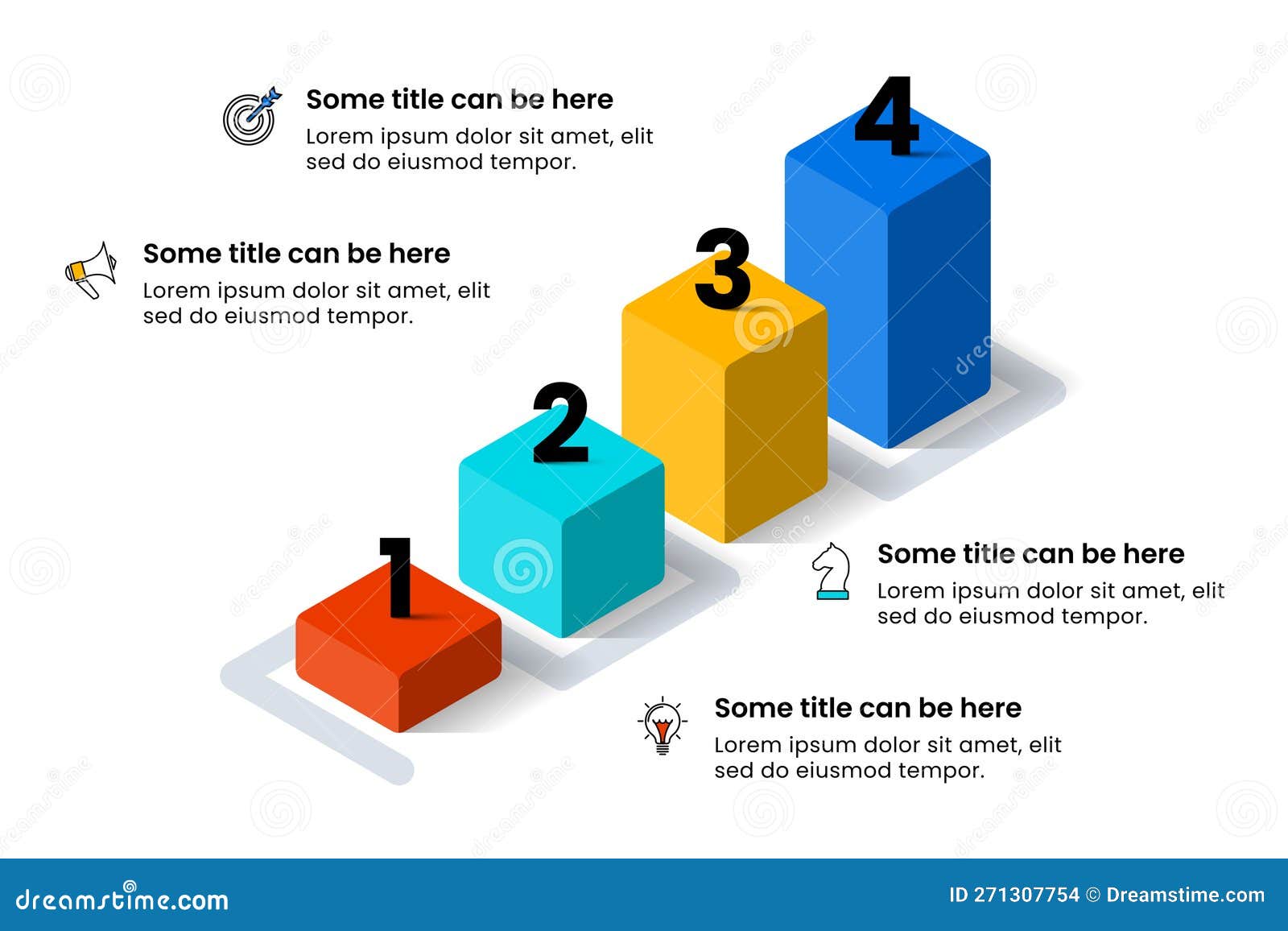 Some title can be here
Lorem ipsum dolor sit amet, elit sed do eiusmod tempor.

Some title can be here
Lorem ipsum dolor sit amet, elit sed do eiusmod tempor.

4

3

2

1

Some title can be here
Lorem ipsum dolor sit amet, elit sed do eiusmod tempor.

Some title can be here
Lorem ipsum dolor sit amet, elit sed do eiusmod tempor.

dreamstime.com

ID 271307754 © Dreamstime.com